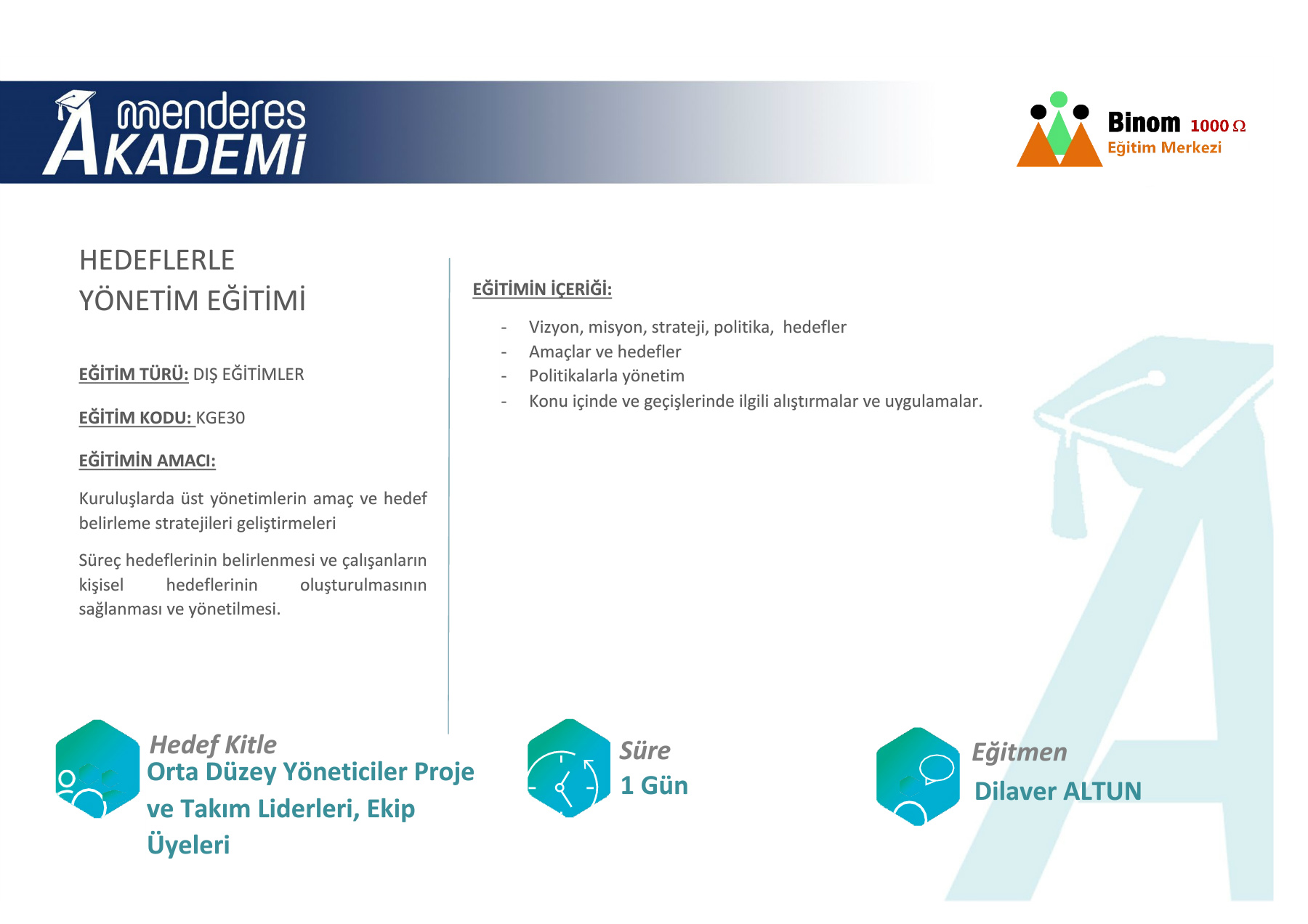 menderes AKADEMİ

Binom 1000 Ω
Eğitim Merkezi

HEDEFLERLE YÖNETİM EĞİTİMİ

EĞİTİM TÜRÜ: DIŞ EĞİTİMLER

EĞİTİM KODU: KGE30

EĞİTİMİN AMACI:

Kuruluşlarda üst yönetimlerin amaç ve hedef belirleme stratejileri geliştirmeleri

Süreç hedeflerinin belirlenmesi ve çalışanların kişisel hedeflerinin oluşturulmasının sağlanması ve yönetilmesi.

EĞİTİMİN İÇERİĞİ:

- Vizyon, misyon, strateji, politika, hedefler
- Amaçlar ve hedefler
- Politikalarla yönetim
- Konu içinde ve geçişlerinde ilgili alıştırmalar ve uygulamalar.

Hedef Kitle
Orta Düzey Yöneticiler Proje ve Takım Liderleri, Ekip Üyeleri

Süre
1 Gün

Eğitmen
Dilaver ALTUN